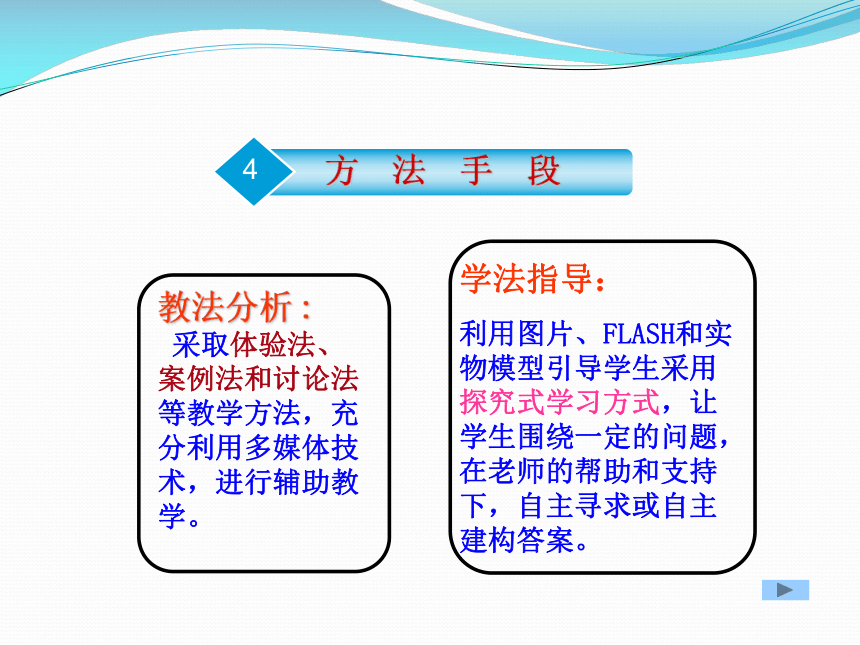 4 方 法 手 段

教法分析：

采取体验法、案例法和讨论法等教学方法，充分利用多媒体技术，进行辅助教学。

学法指导：

利用图片、FLASH和实物模型引导学生采用探究式学习方式，让学生围绕一定的问题，在老师的帮助和支持下，自主寻求或自主建构答案。